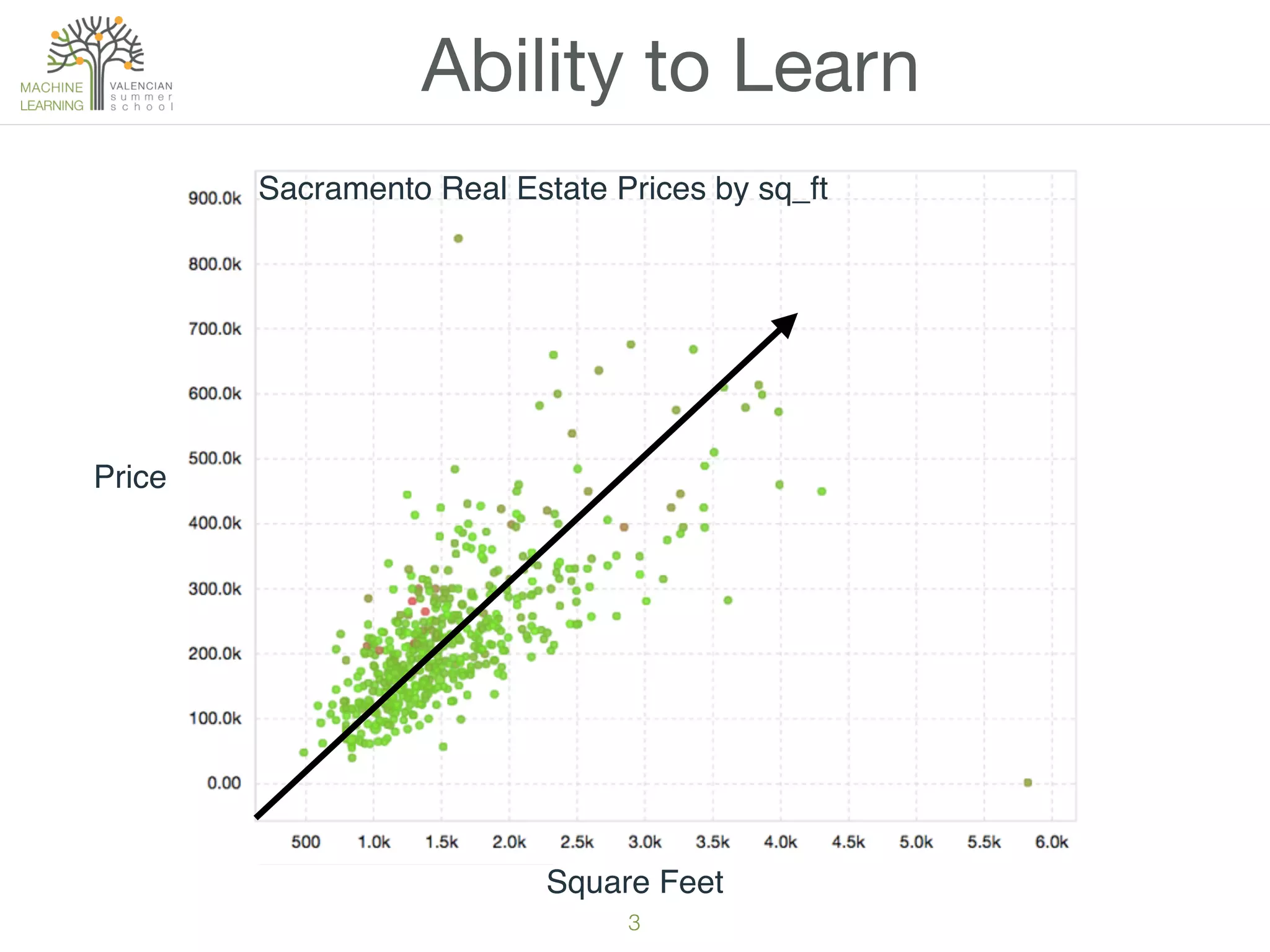 MACHINE LEARNING
VALENCIAN summer school

Ability to Learn

Sacramento Real Estate Prices by sq_ft

900.0k
800.0k
700.0k
600.0k
500.0k
400.0k
300.0k
200.0k
100.0k
0.00

Price

500 1.0k 1.5k 2.0k 2.5k 3.0k 3.5k 4.0k 4.5k 5.0k 5.5k 6.0k

Square Feet

3